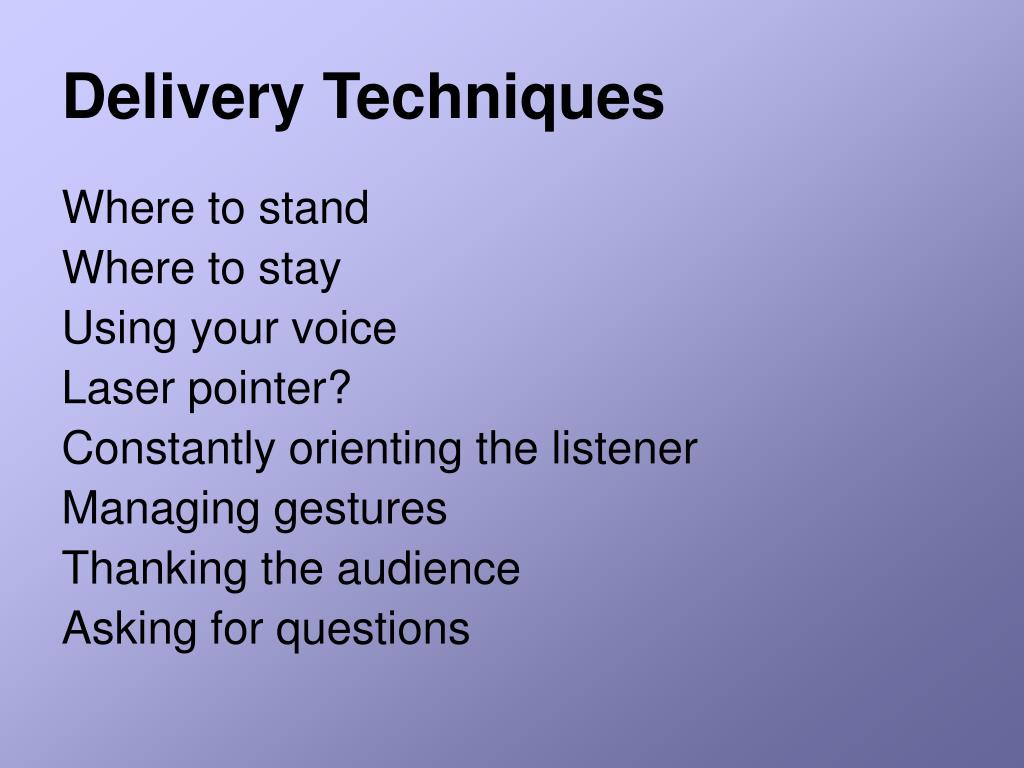 Delivery Techniques

Where to stand
Where to stay
Using your voice
Laser pointer?
Constantly orienting the listener
Managing gestures
Thanking the audience
Asking for questions